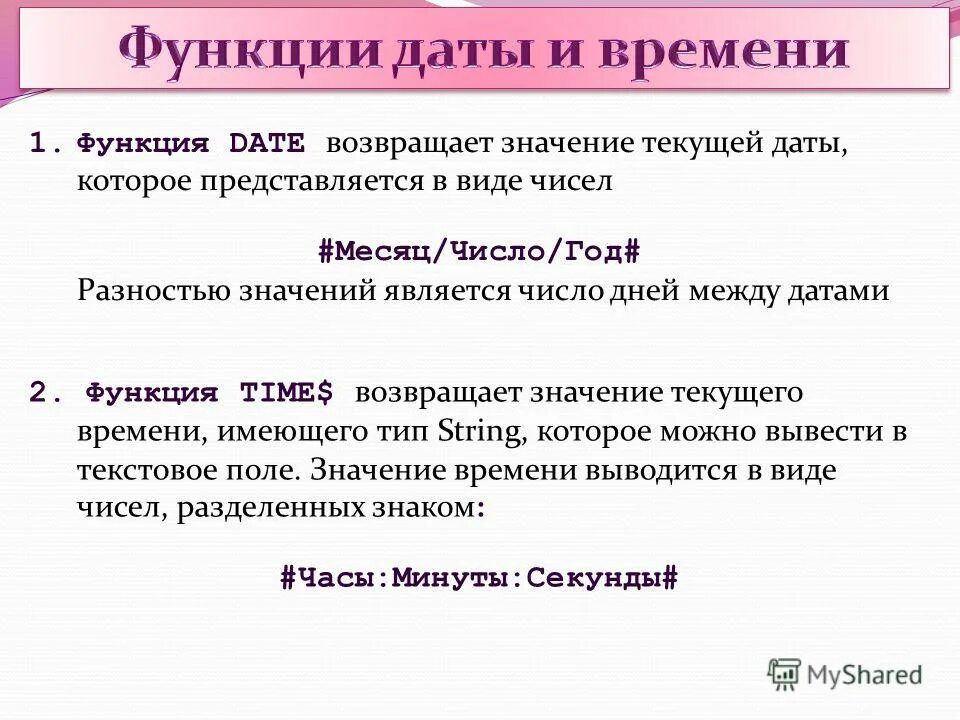 Функции даты и времени

1. Функция DATE возвращает значение текущей даты, которое представляется в виде чисел

#Месяц/Число/Год#

Разностью значений является число дней между датами

2. Функция TIME$ возвращает значение текущего времени, имеющего тип String, которое можно вывести в текстовое поле. Значение времени выводится в виде чисел, разделенных знаком:

#Часы:Минуты:Секунды#

MyShared